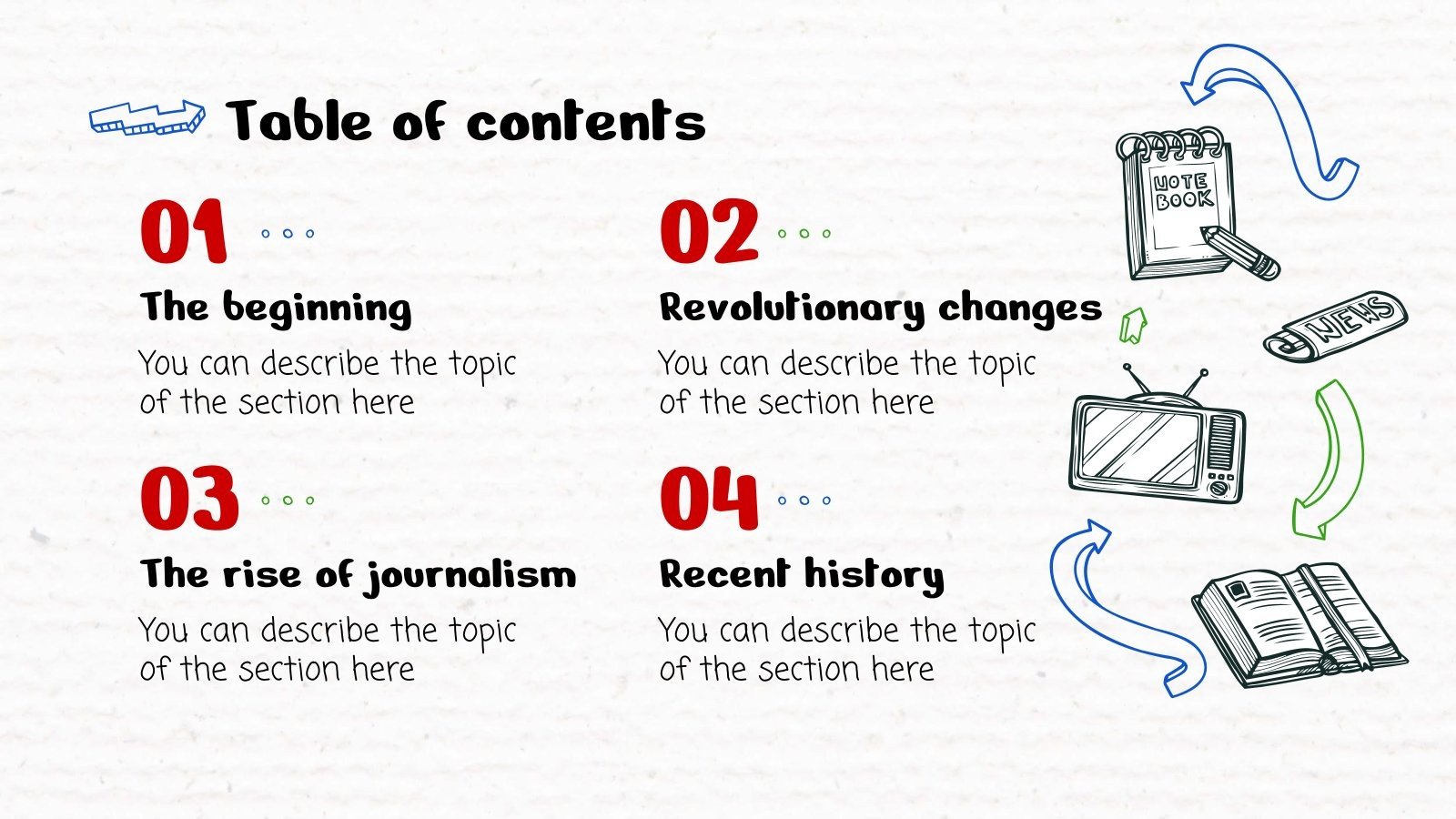 Table of contents

01

The beginning

You can describe the topic of the section here

02

Revolutionary changes

You can describe the topic of the section here

03

The rise of journalism

You can describe the topic of the section here

04

Recent history

You can describe the topic of the section here

NOTE BOOK

NEWS